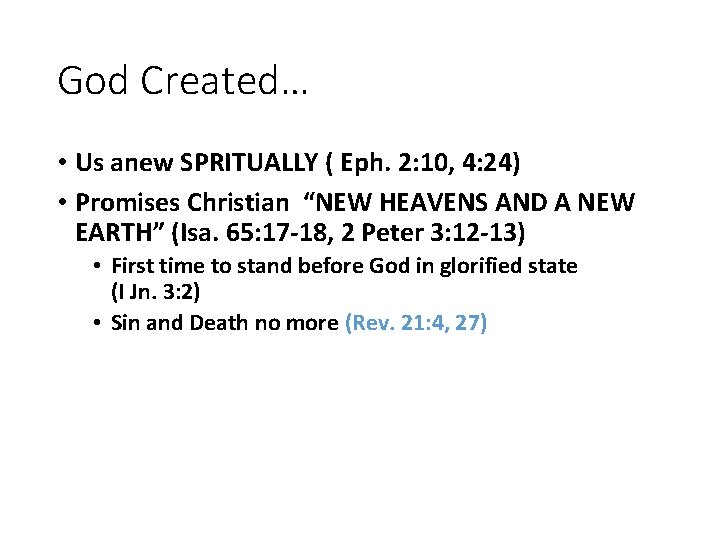 God Created…

• Us anew SPRITUALLY ( Eph. 2:10, 4:24)
• Promises Christian “NEW HEAVENS AND A NEW EARTH” (Isa. 65:17-18, 2 Peter 3:12-13)
  • First time to stand before God in glorified state (I Jn. 3:2)
  • Sin and Death no more (Rev. 21:4, 27)